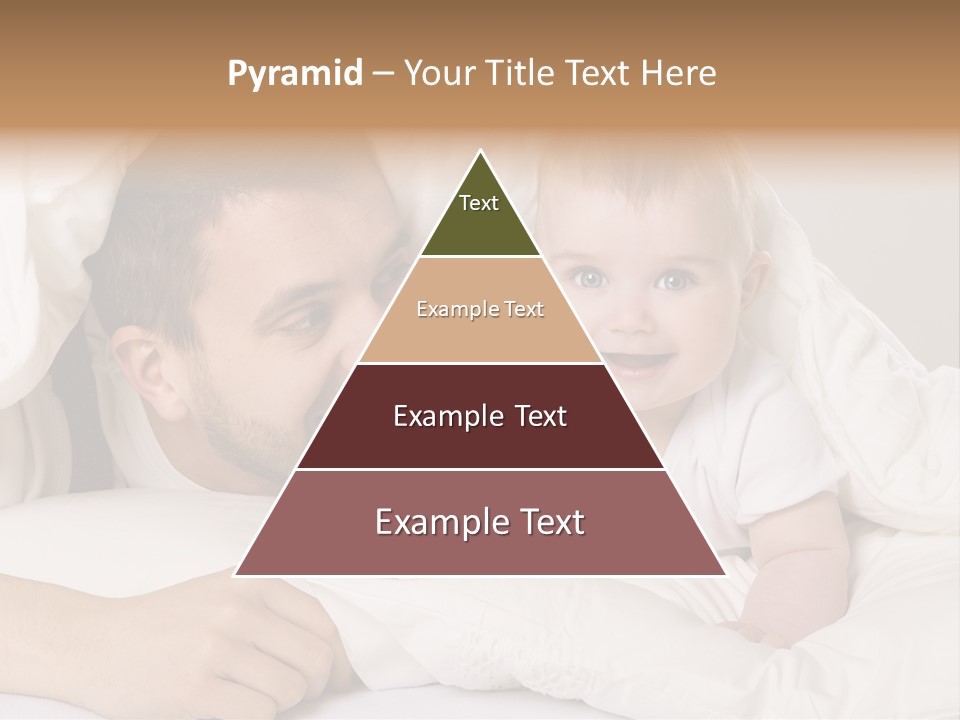 Pyramid – Your Title Text Here

Text

Example Text

Example Text

Example Text